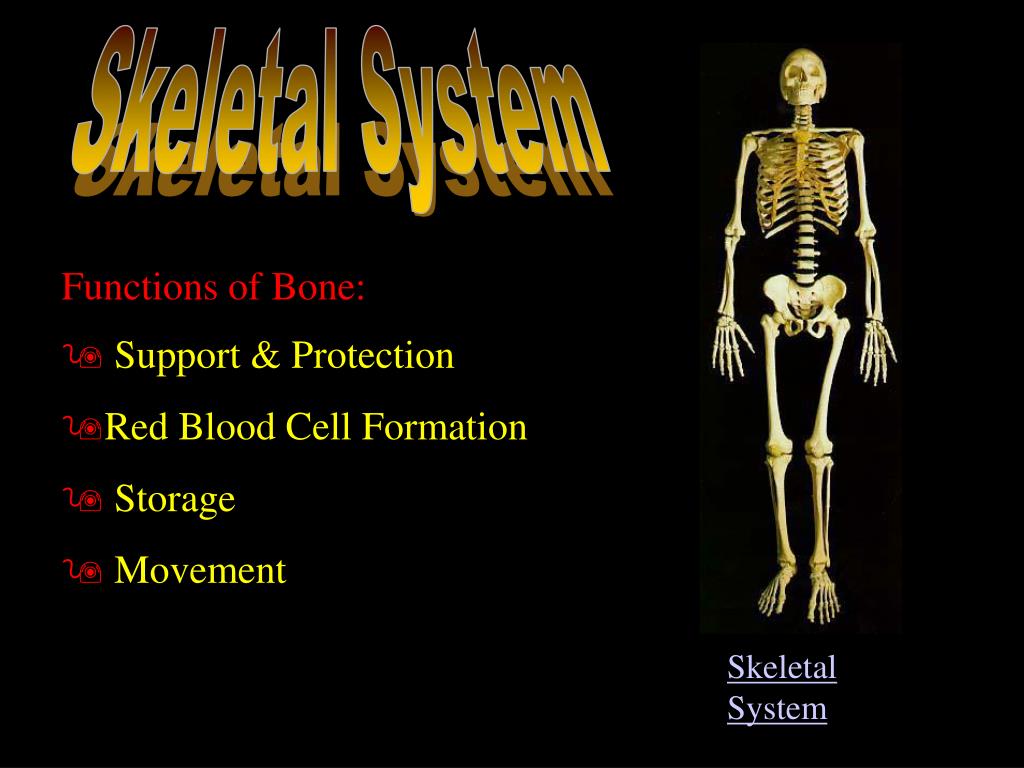 Skeletal System

Functions of Bone:

Support & Protection

Red Blood Cell Formation

Storage

Movement

Skeletal System